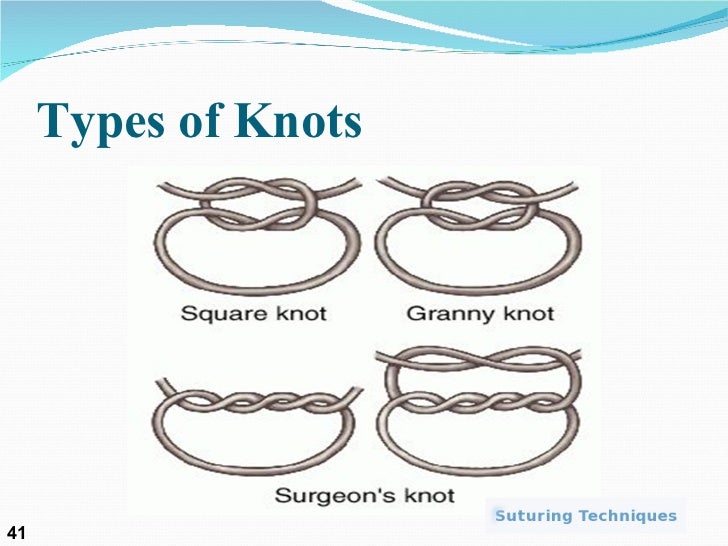 Types of Knots

Square knot

Granny knot

Surgeon's knot

Suturing Techniques

41